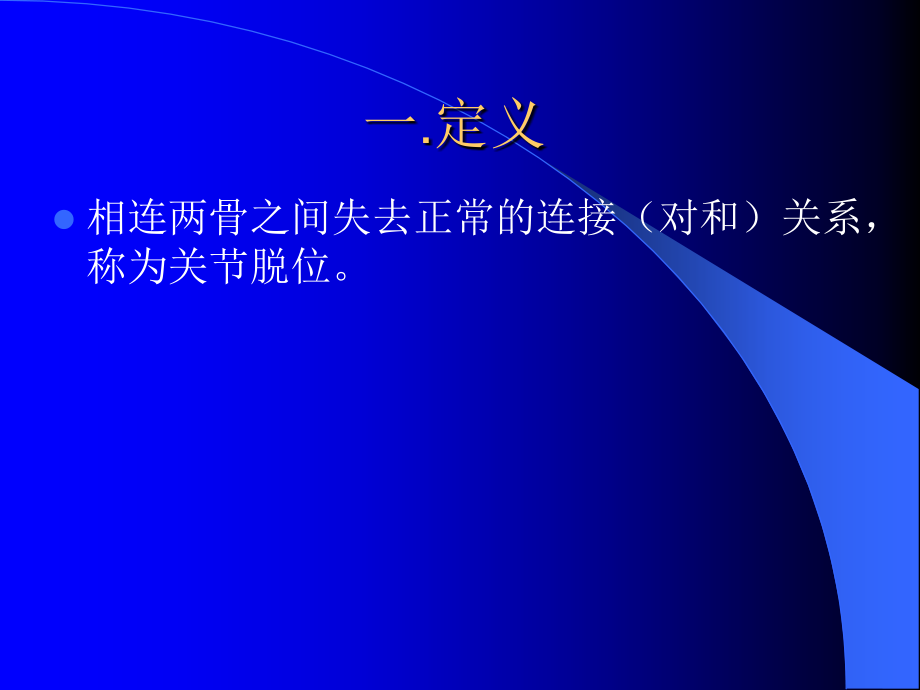 一.定义

相连两骨之间失去正常的连接（对和）关系，称为关节脱位。